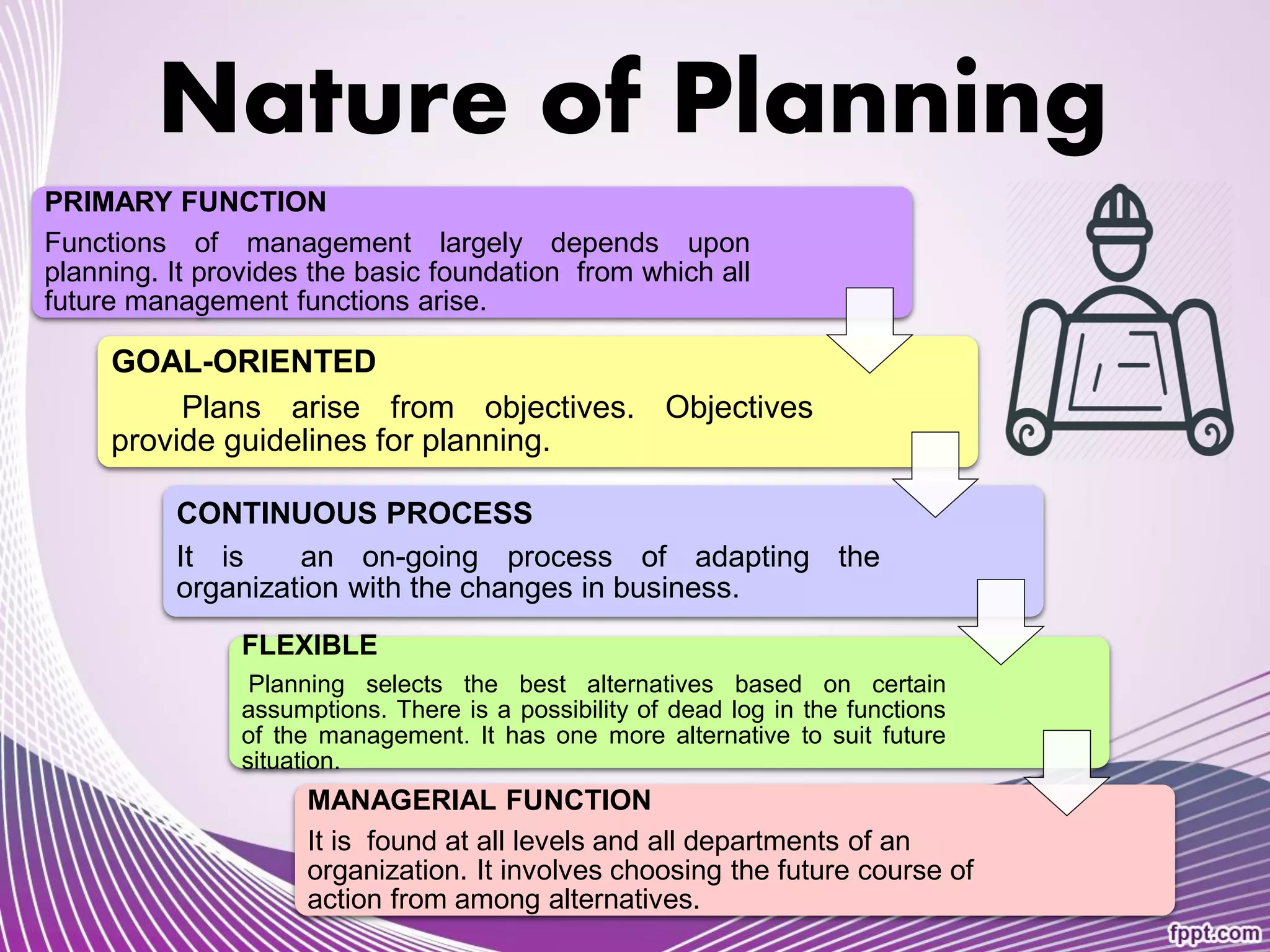 Nature of Planning

PRIMARY FUNCTION

Functions of management largely depends upon planning. It provides the basic foundation from which all future management functions arise.

GOAL-ORIENTED

Plans arise from objectives. Objectives provide guidelines for planning.

CONTINUOUS PROCESS

It is an on-going process of adapting the organization with the changes in business.

FLEXIBLE

Planning selects the best alternatives based on certain assumptions. There is a possibility of dead log in the functions of the management. It has one more alternative to suit future situation.

MANAGERIAL FUNCTION

It is found at all levels and all departments of an organization. It involves choosing the future course of action from among alternatives.

fppt.com